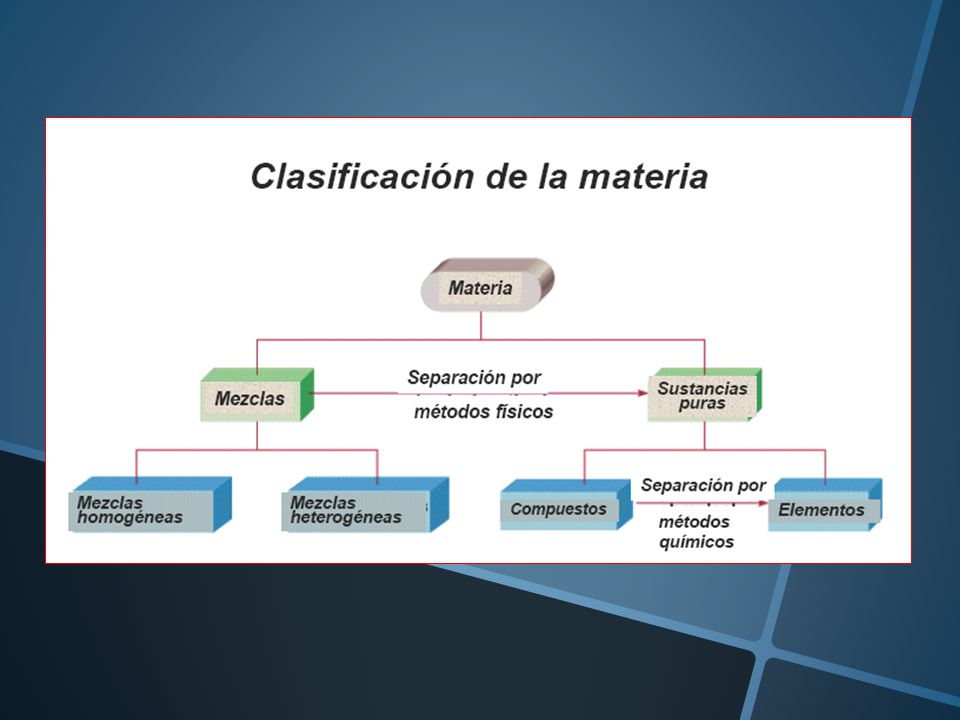 Clasificación de la materia

Materia

Mezclas

Separación por métodos físicos

Sustancias puras

Mezclas homogéneas

Mezclas heterogéneas

Compuestos

Separación por métodos químicos

Elementos